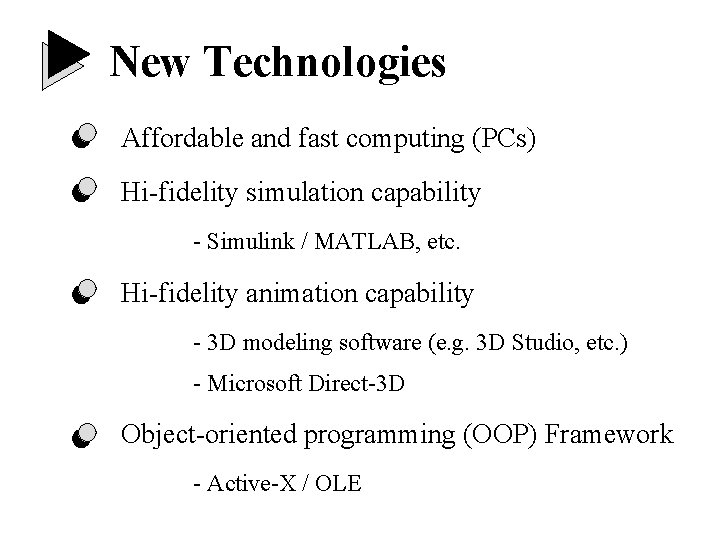 New Technologies

Affordable and fast computing (PCs)

Hi-fidelity simulation capability

- Simulink / MATLAB, etc.

Hi-fidelity animation capability

- 3D modeling software (e.g. 3D Studio, etc.)

- Microsoft Direct-3D

Object-oriented programming (OOP) Framework

- Active-X / OLE